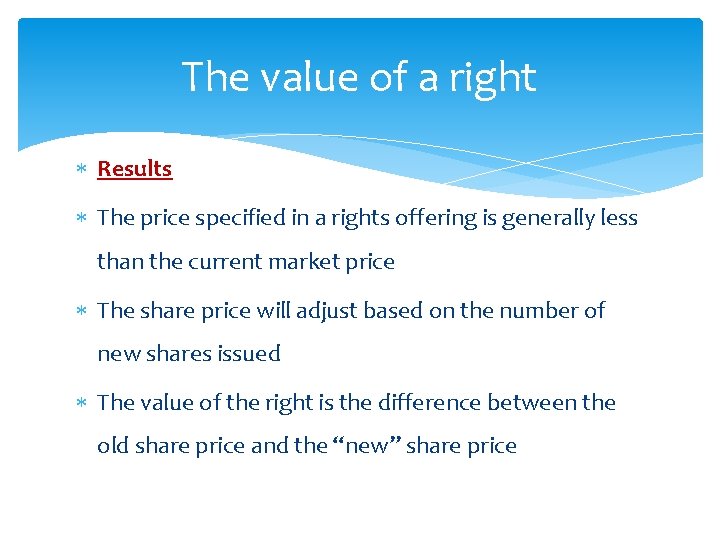 The value of a right

∗ Results

∗ The price specified in a rights offering is generally less than the current market price

∗ The share price will adjust based on the number of new shares issued

∗ The value of the right is the difference between the old share price and the “new” share price